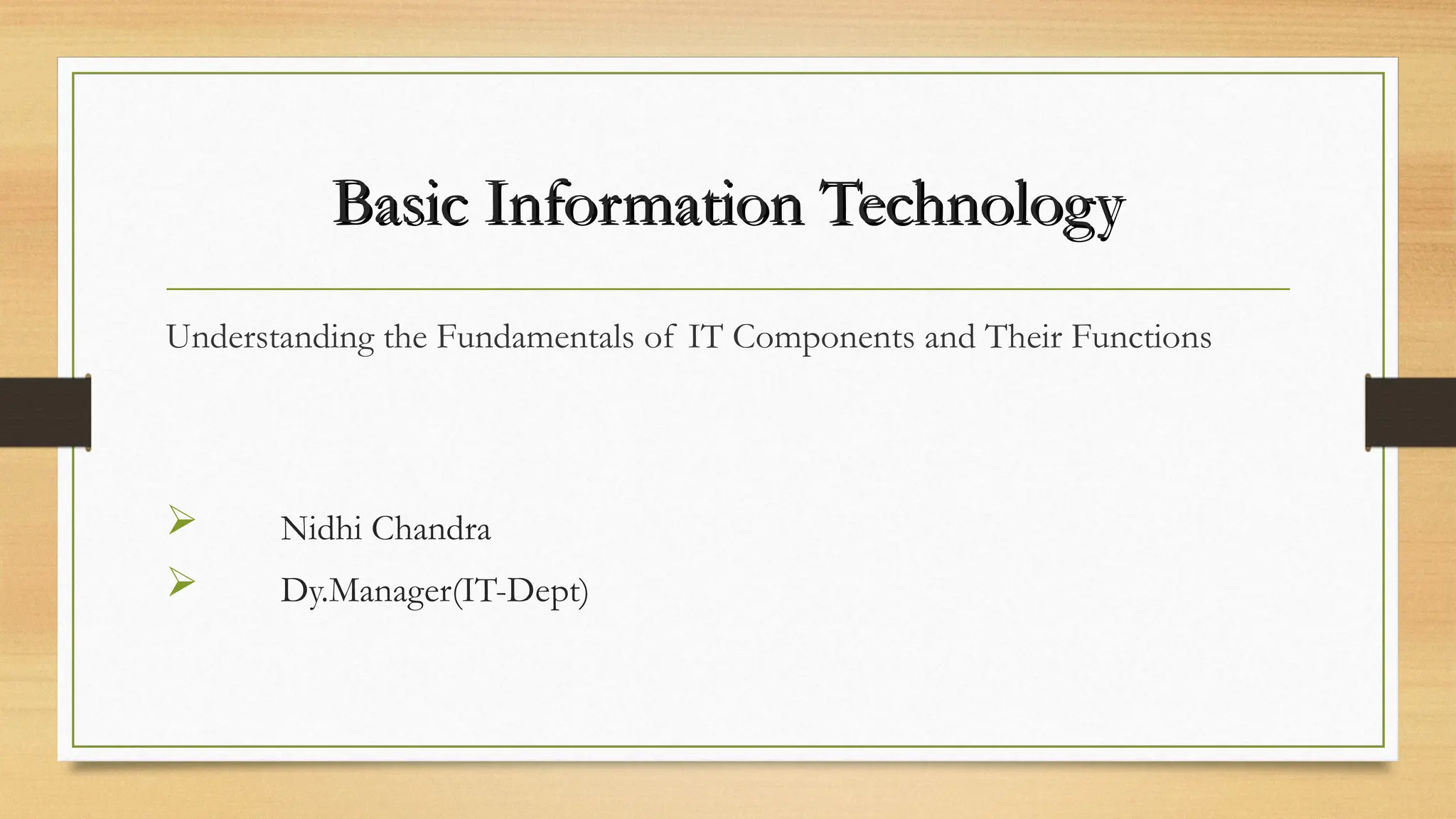 Basic Information Technology

Understanding the Fundamentals of IT Components and Their Functions

➢ Nidhi Chandra
➢ Dy.Manager(IT-Dept)